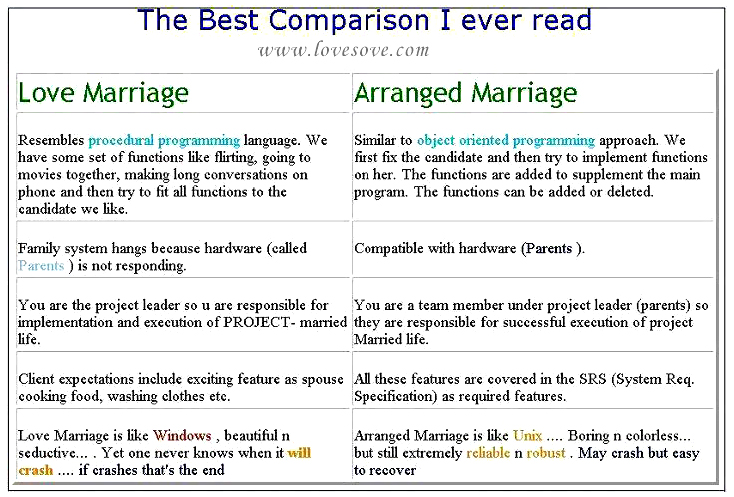 The Best Comparison I ever read

www.lovesove.com

| Love Marriage | Arranged Marriage |
|---|---|
| Resembles procedural programming language. We have some set of functions like flirting, going to movies together, making long conversations on phone and then try to fit all functions to the candidate we like. | Similar to object oriented programming approach. We first fix the candidate and then try to implement functions on her. The functions are added to supplement the main program. The functions can be added or deleted. |
| Family system hangs because hardware (called Parents ) is not responding. | Compatible with hardware (Parents ). |
| You are the project leader so u are responsible for implementation and execution of PROJECT- married life. | You are a team member under project leader (parents) so they are responsible for successful execution of project Married life. |
| Client expectations include exciting feature as spouse cooking food, washing clothes etc. | All these features are covered in the SRS (System Req. Specification) as required features. |
| Love Marriage is like Windows , beautiful n seductive... . Yet one never knows when it will crash .... if crashes that's the end | Arranged Marriage is like Unix .... Boring n colorless... but still extremely reliable n robust . May crash but easy to recover |